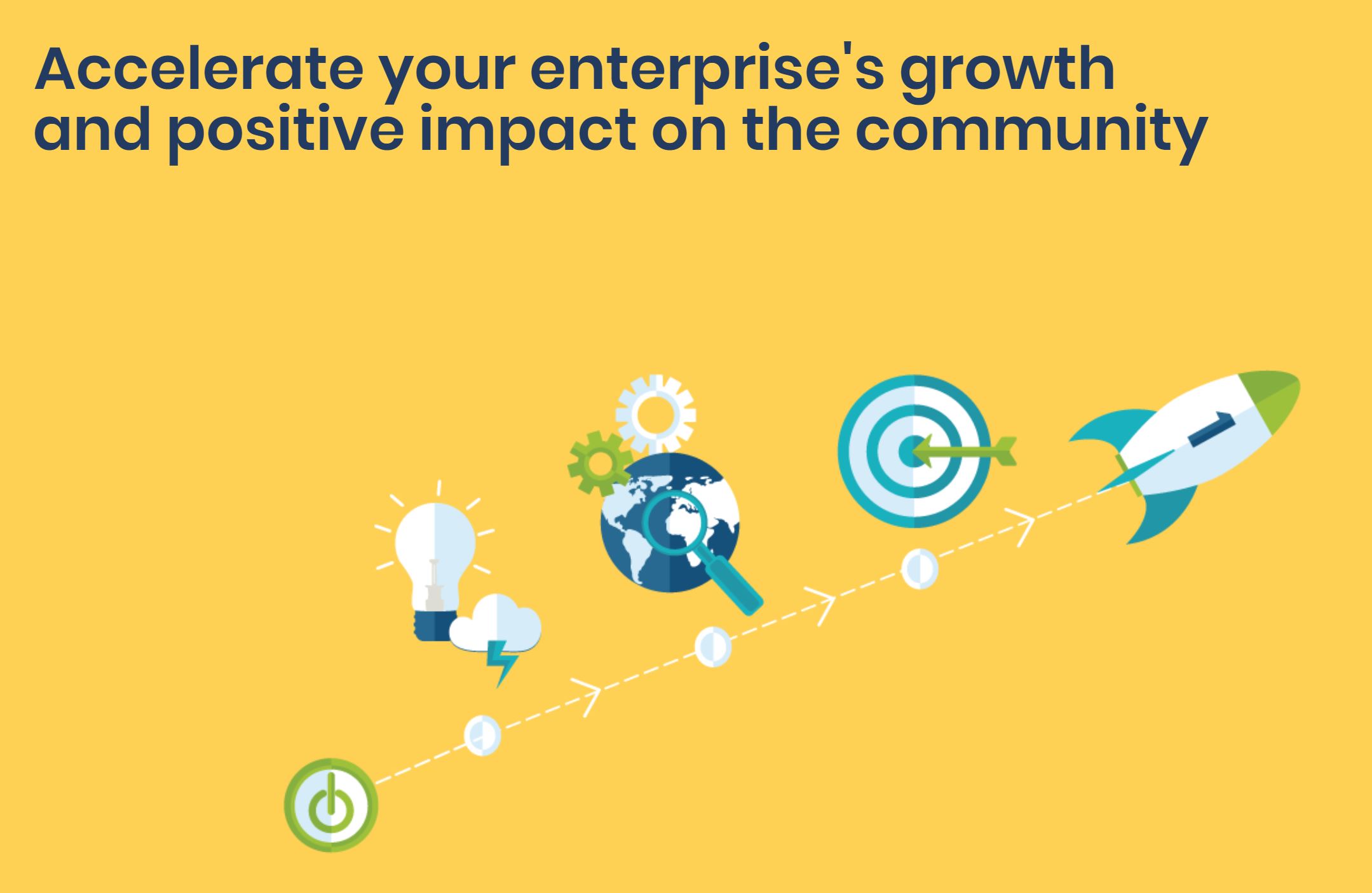 Accelerate your enterprise's growth and positive impact on the community